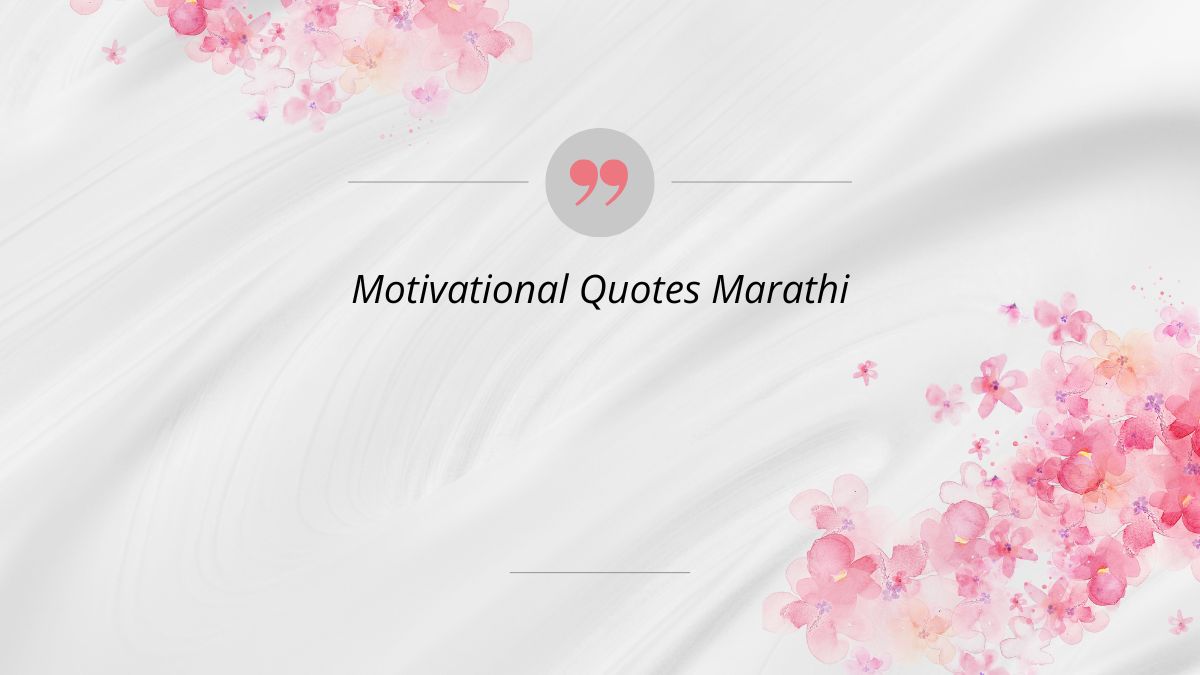 Motivational Quotes Marathi